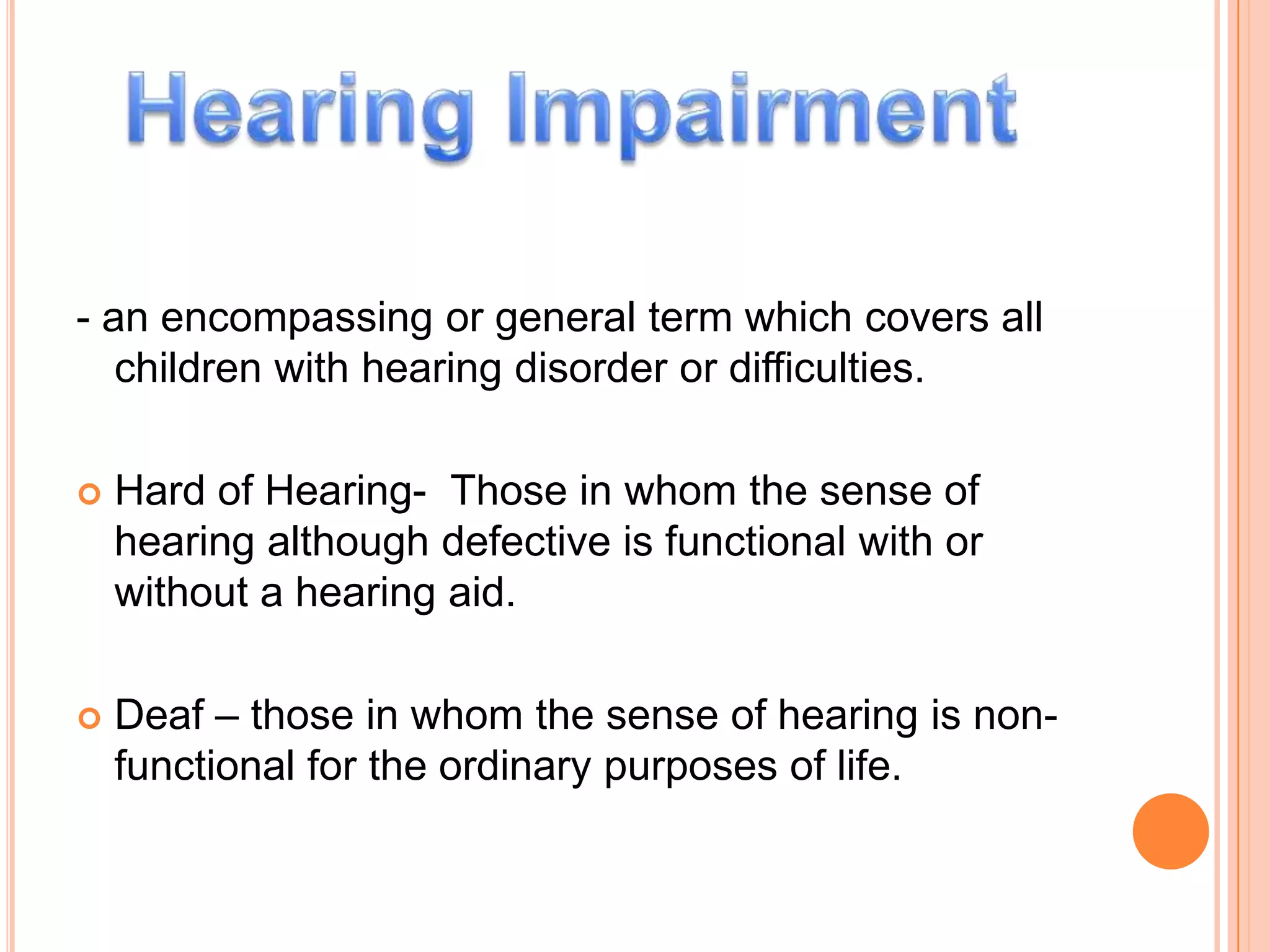 Hearing Impairment

- an encompassing or general term which covers all children with hearing disorder or difficulties.

Hard of Hearing- Those in whom the sense of hearing although defective is functional with or without a hearing aid.

Deaf – those in whom the sense of hearing is non-functional for the ordinary purposes of life.